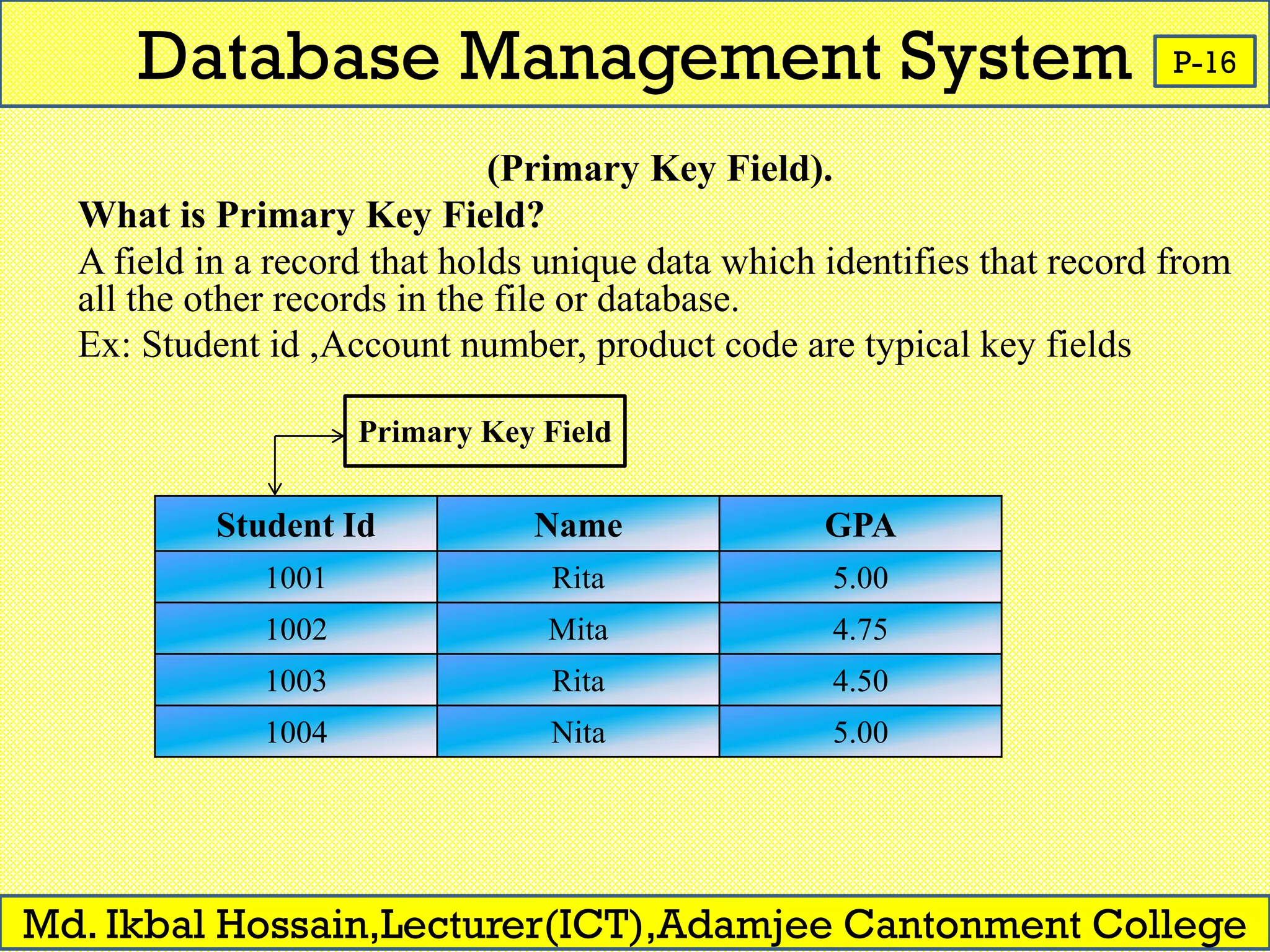 Database Management System

P-16

(Primary Key Field).

What is Primary Key Field?

A field in a record that holds unique data which identifies that record from all the other records in the file or database.

Ex: Student id ,Account number, product code are typical key fields

Primary Key Field

| Student Id | Name | GPA |
|---|---|---|
| 1001 | Rita | 5.00 |
| 1002 | Mita | 4.75 |
| 1003 | Rita | 4.50 |
| 1004 | Nita | 5.00 |

Md. Ikbal Hossain,Lecturer(ICT),Adamjee Cantonment College